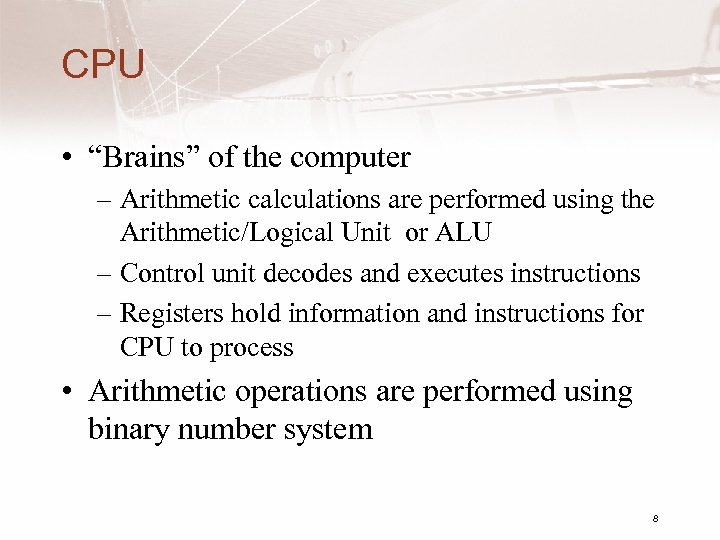 CPU

• “Brains” of the computer

– Arithmetic calculations are performed using the Arithmetic/Logical Unit or ALU

– Control unit decodes and executes instructions

– Registers hold information and instructions for CPU to process

• Arithmetic operations are performed using binary number system

8